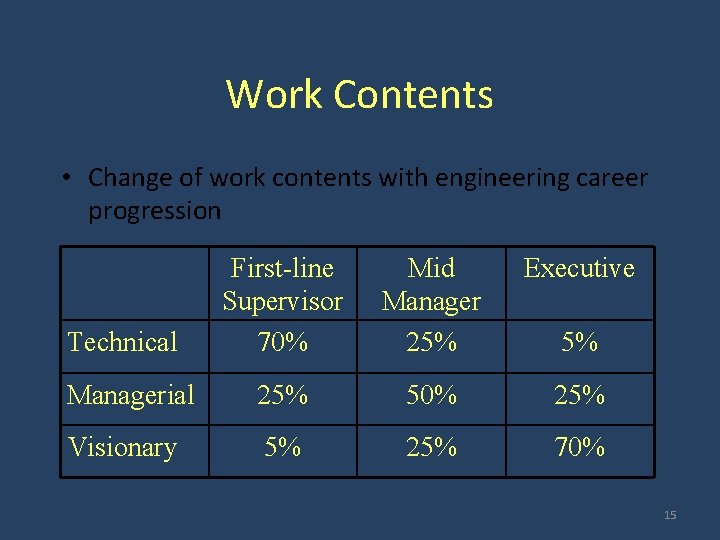 Work Contents

• Change of work contents with engineering career progression

| | First-line Supervisor | Mid Manager | Executive |
|---|---|---|---|
| Technical | 70% | 25% | 5% |
| Managerial | 25% | 50% | 25% |
| Visionary | 5% | 25% | 70% |

15